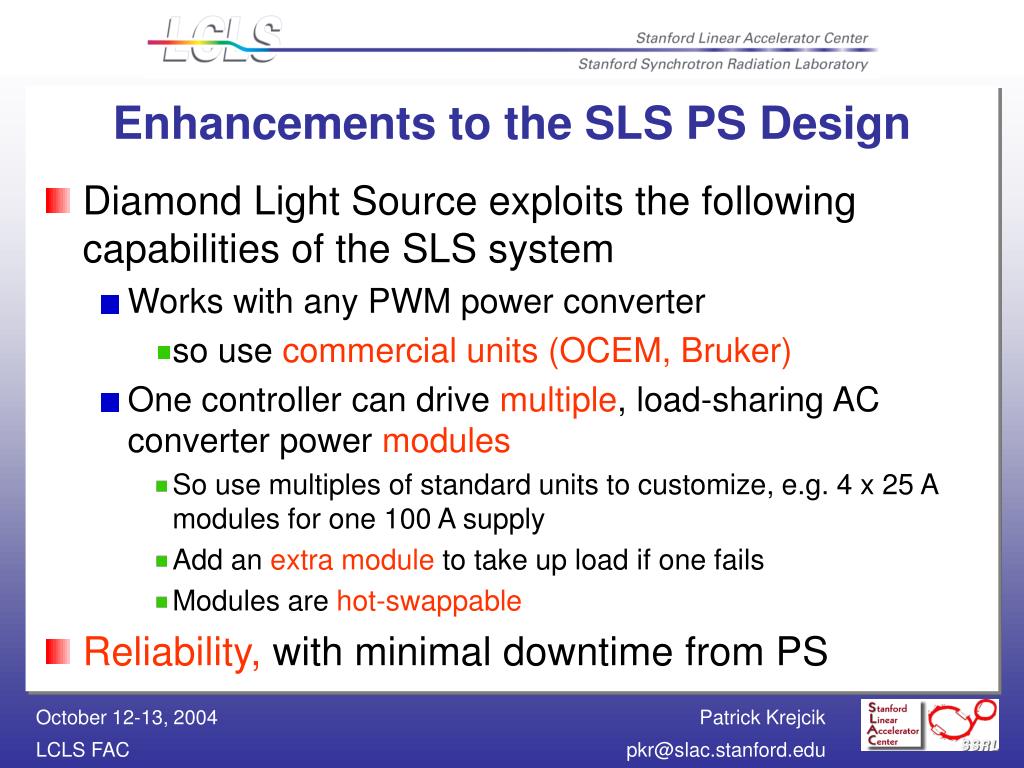 LCLS

Stanford Linear Accelerator Center
Stanford Synchrotron Radiation Laboratory

Enhancements to the SLS PS Design

Diamond Light Source exploits the following capabilities of the SLS system

Works with any PWM power converter

so use commercial units (OCEM, Bruker)

One controller can drive multiple, load-sharing AC converter power modules

So use multiples of standard units to customize, e.g. 4 x 25 A modules for one 100 A supply

Add an extra module to take up load if one fails

Modules are hot-swappable

Reliability, with minimal downtime from PS

October 12-13, 2004
LCLS FAC

Patrick Krejcik
pkr@slac.stanford.edu

Stanford Linear Accelerator Center

SSRL